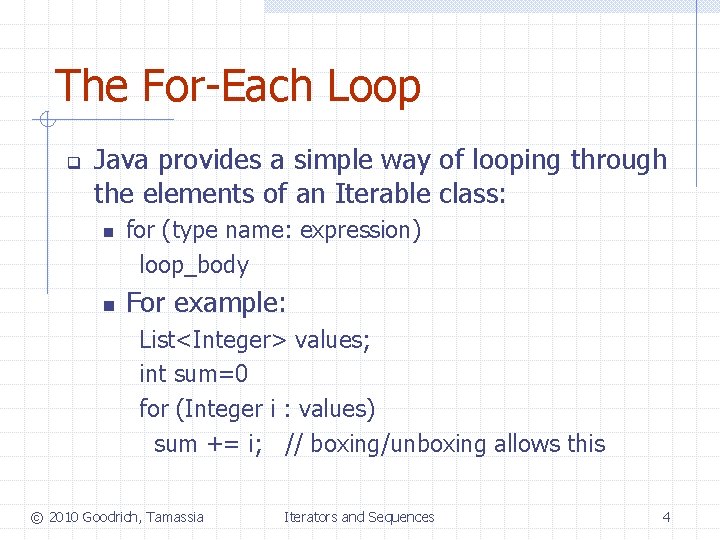 The For-Each Loop

Java provides a simple way of looping through the elements of an Iterable class:

for (type name: expression)
loop_body

For example:
List<Integer> values;
int sum=0
for (Integer i : values)
sum += i; // boxing/unboxing allows this

© 2010 Goodrich, Tamassia Iterators and Sequences 4